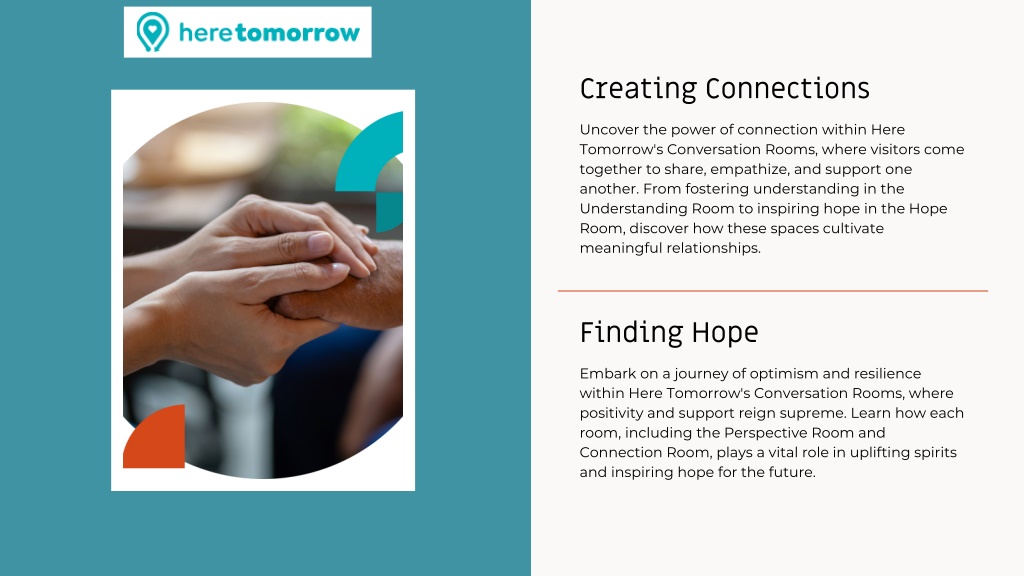 heretomorrow

Creating Connections

Uncover the power of connection within Here Tomorrow's Conversation Rooms, where visitors come together to share, empathize, and support one another. From fostering understanding in the Understanding Room to inspiring hope in the Hope Room, discover how these spaces cultivate meaningful relationships.

Finding Hope

Embark on a journey of optimism and resilience within Here Tomorrow's Conversation Rooms, where positivity and support reign supreme. Learn how each room, including the Perspective Room and Connection Room, plays a vital role in uplifting spirits and inspiring hope for the future.